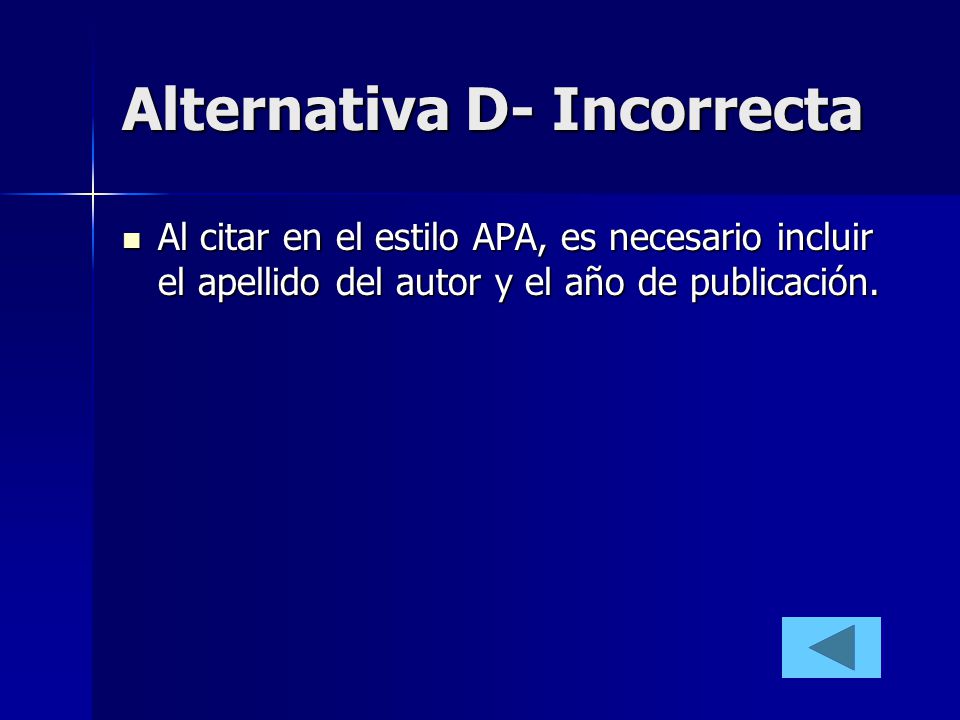 Alternativa D- Incorrecta

Al citar en el estilo APA, es necesario incluir el apellido del autor y el año de publicación.